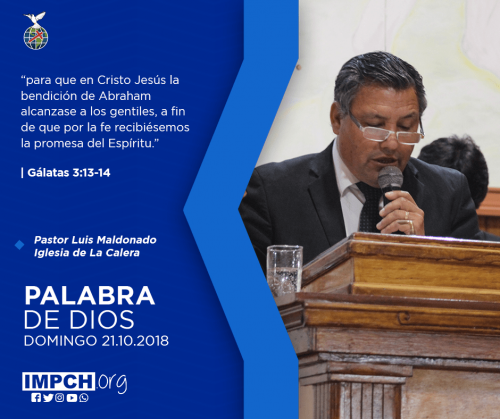 “para que en Cristo Jesús la bendición de Abraham alcanzase a los gentiles, a fin de que por la fe recibiésemos la promesa del Espíritu.”

| Gálatas 3:13-14

Pastor Luis Maldonado
Iglesia de La Calera

PALABRA
DE DIOS
DOMINGO 21.10.2018

IMPCH.org